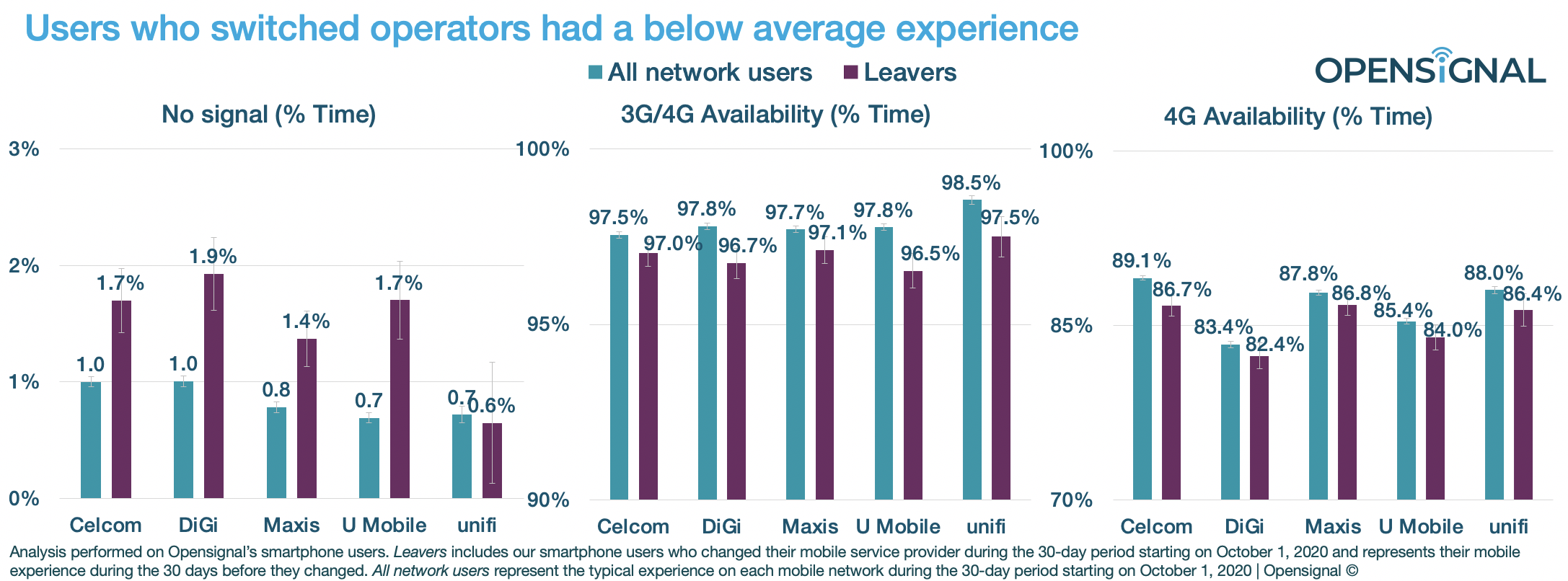 Users who switched operators had a below average experience

All network users Leavers

OPENSIGNAL

No signal (% Time)

3%
2%
1%
0%

1.0 1.7%
1.0 1.9%
0.8 1.4%
0.7 1.7%
0.7 0.6%

Celcom DiGi Maxis U Mobile unifi

3G/4G Availability (% Time)

100%
95%
90%

97.5% 97.0%
97.8% 96.7%
97.7% 97.1%
97.8% 96.5%
98.5% 97.5%

Celcom DiGi Maxis U Mobile unifi

4G Availability (% Time)

100%
85%
70%

89.1% 86.7%
83.4% 82.4%
87.8% 86.8%
85.4% 84.0%
88.0% 86.4%

Celcom DiGi Maxis U Mobile unifi

Analysis performed on Opensignal's smartphone users. Leavers includes our smartphone users who changed their mobile service provider during the 30-day period starting on October 1, 2020 and represents their mobile experience during the 30 days before they changed. All network users represent the typical experience on each mobile network during the 30-day period starting on October 1, 2020 | Opensignal ©